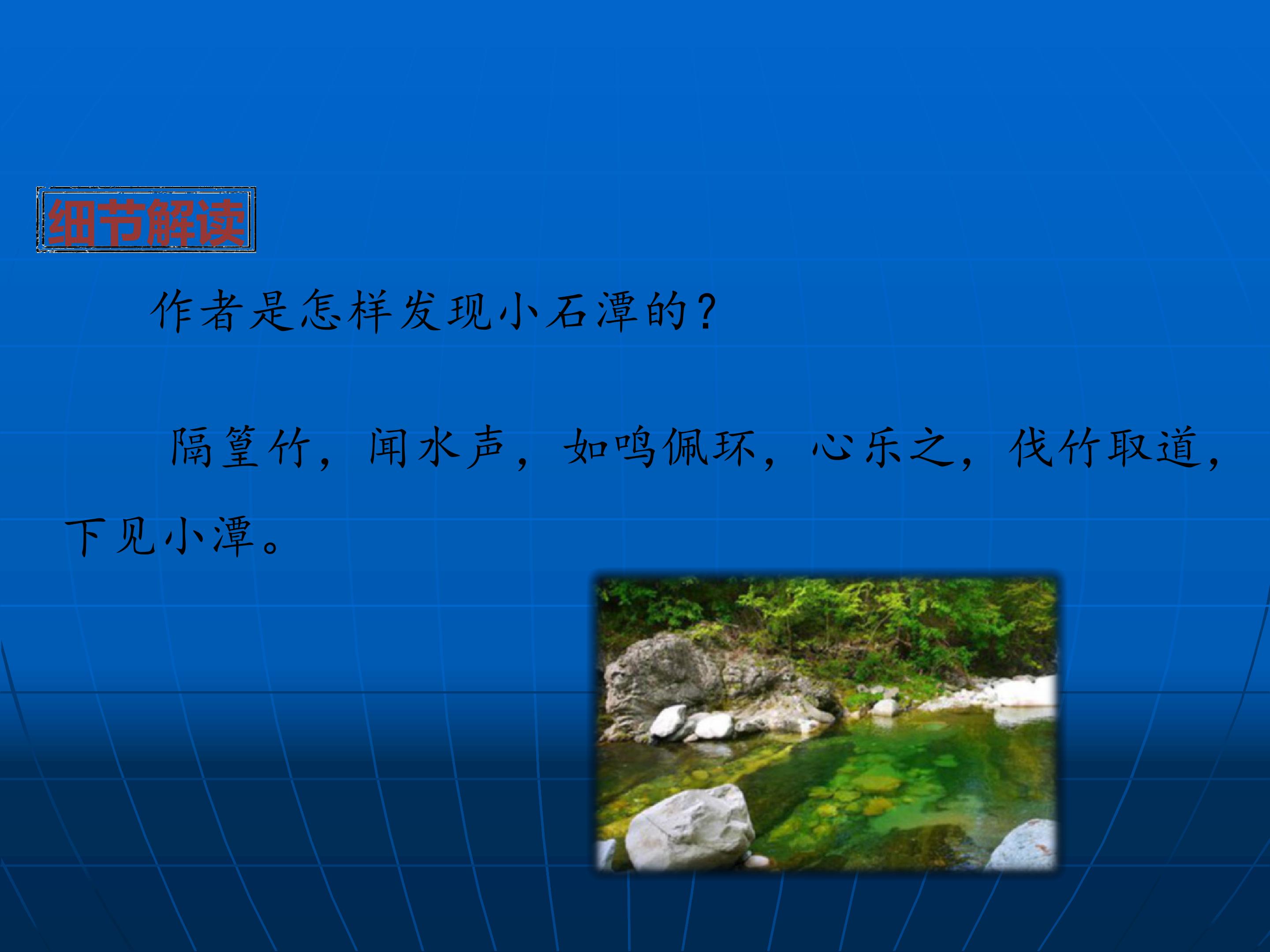 细节解读

作者是怎样发现小石潭的?

隔篁竹，闻水声，如鸣佩环，心乐之，伐竹取道，下见小潭。